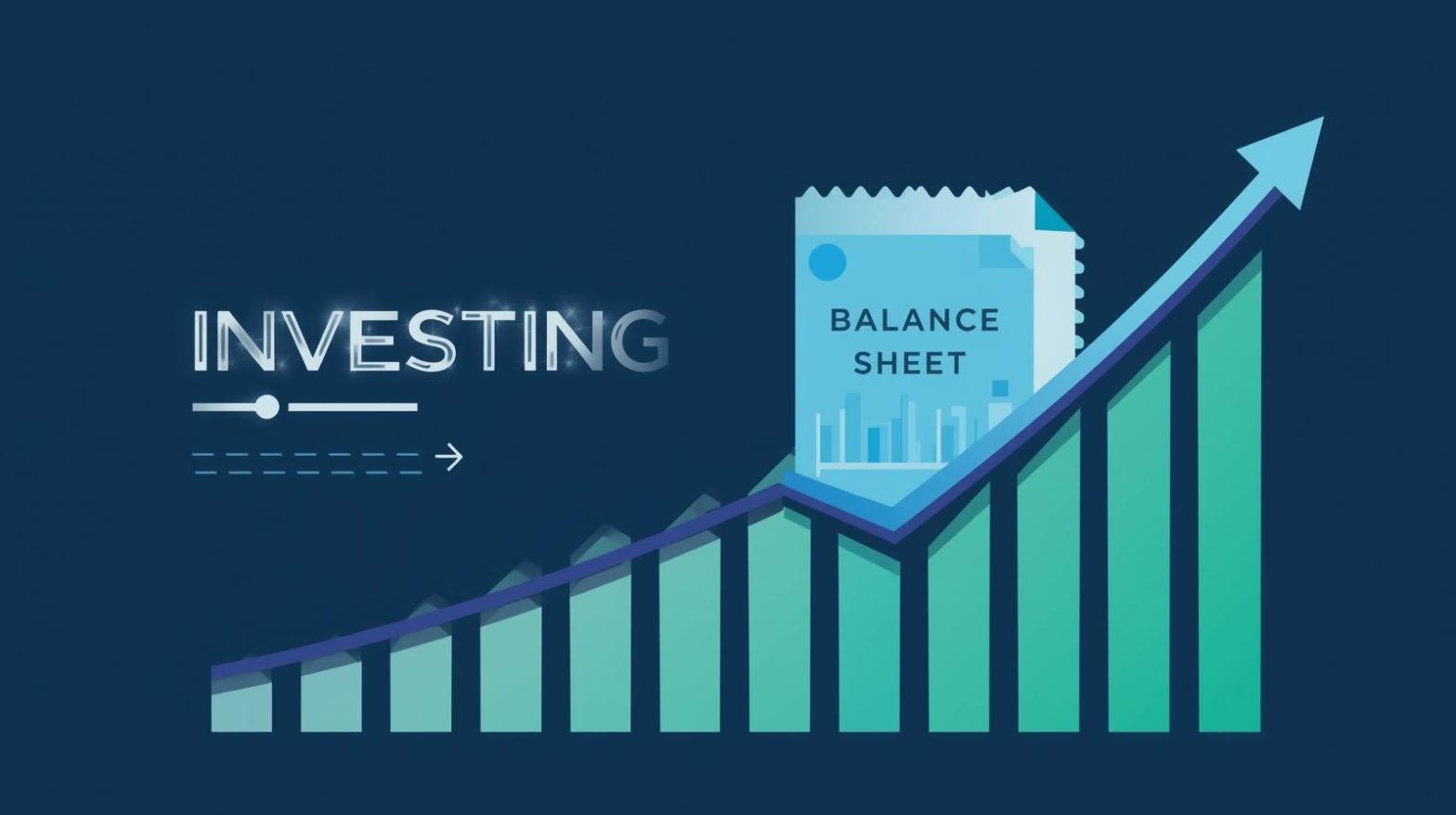 INVESTING

BALANCE SHEET